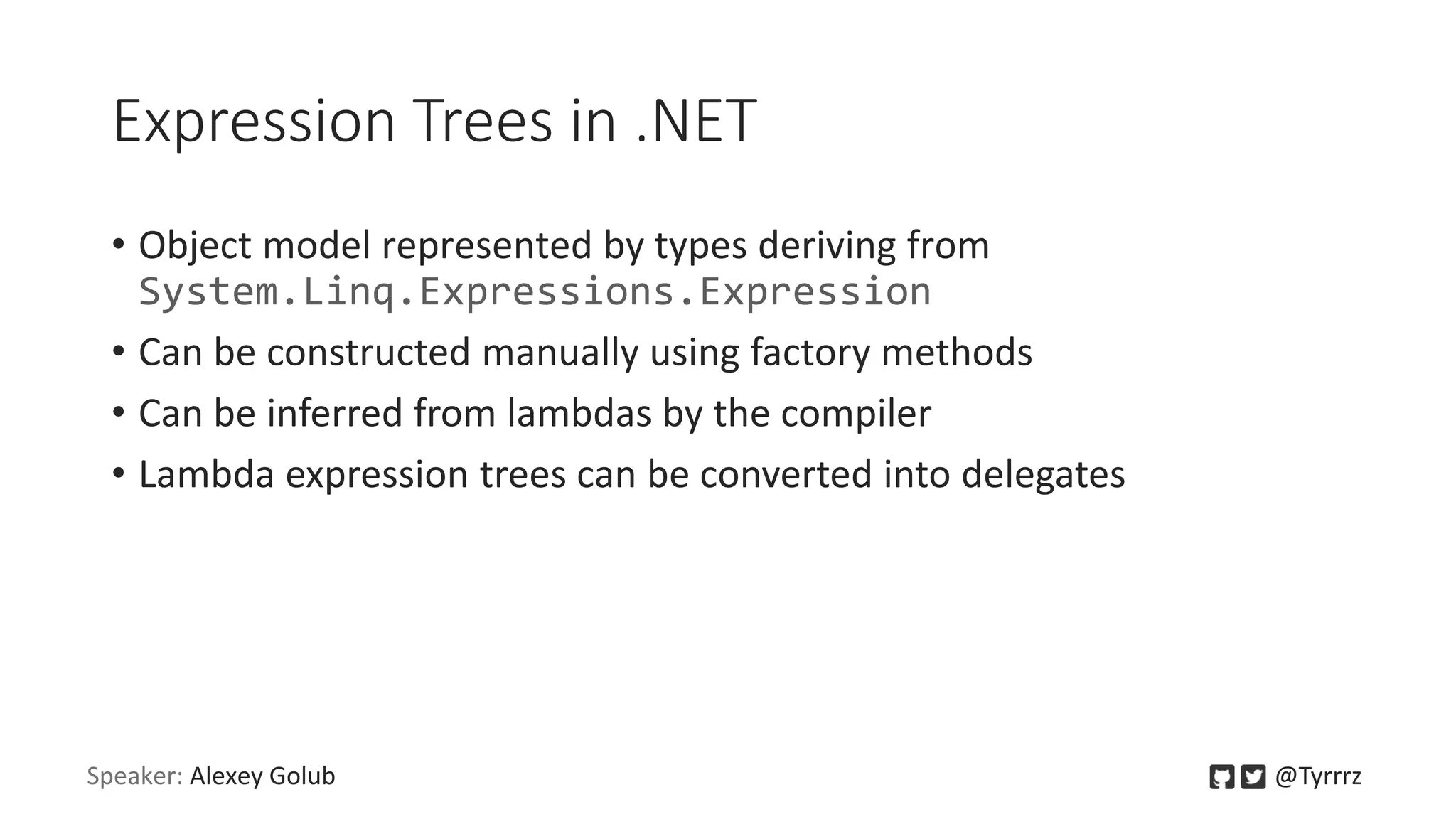 Expression Trees in .NET

• Object model represented by types deriving from System.Linq.Expressions.Expression
• Can be constructed manually using factory methods
• Can be inferred from lambdas by the compiler
• Lambda expression trees can be converted into delegates

Speaker: Alexey Golub

@Tyrrrz